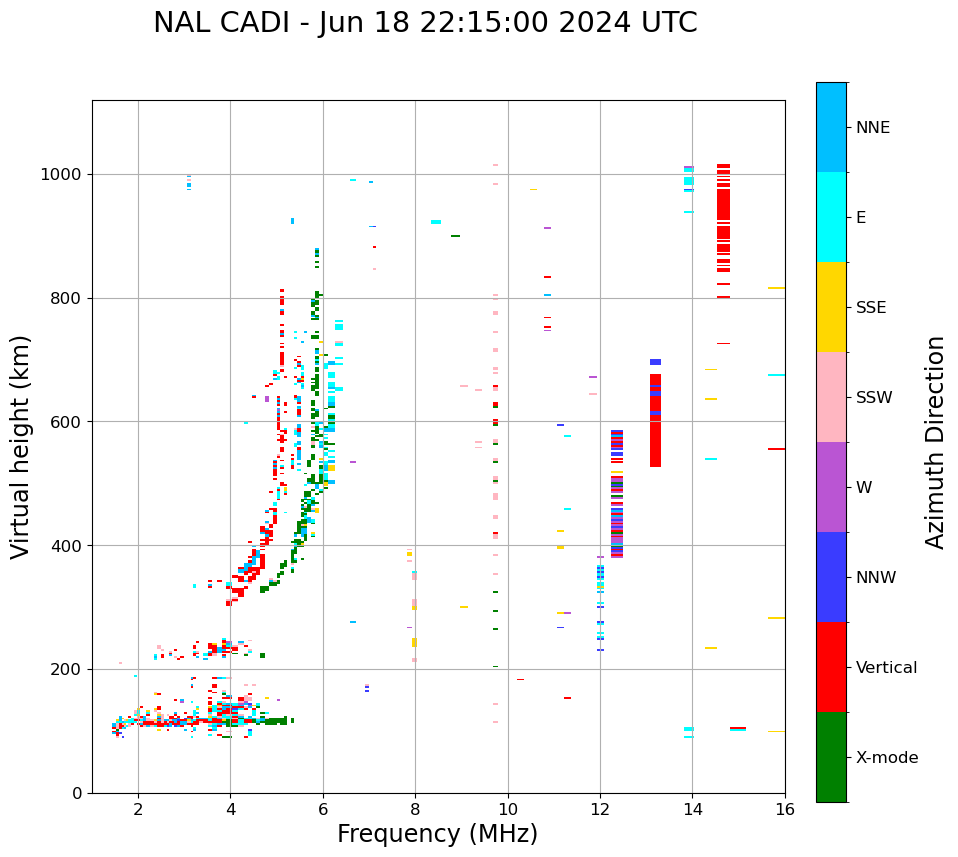 NAL CADI - Jun 18 22:15:00 2024 UTC

Virtual height (km)

1000
800
600
400
200
0

2 4 6 8 10 12 14 16

Frequency (MHz)

NNE
E
SSE
SSW
W
NNW
Vertical
X-mode

Azimuth Direction